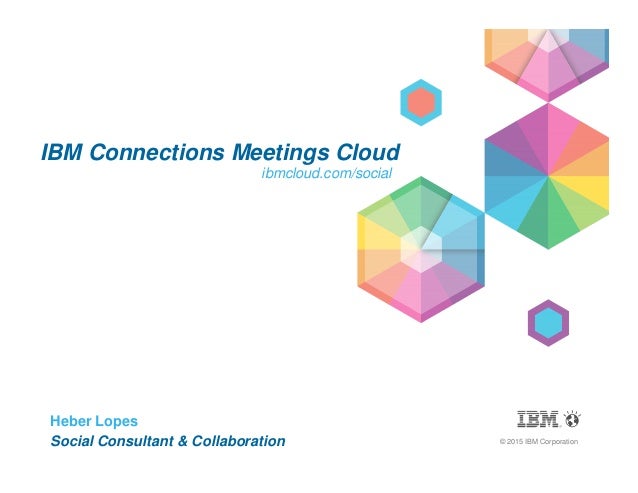 IBM Connections Meetings Cloud
ibmcloud.com/social

Heber Lopes
Social Consultant & Collaboration

IBM

© 2015 IBM Corporation